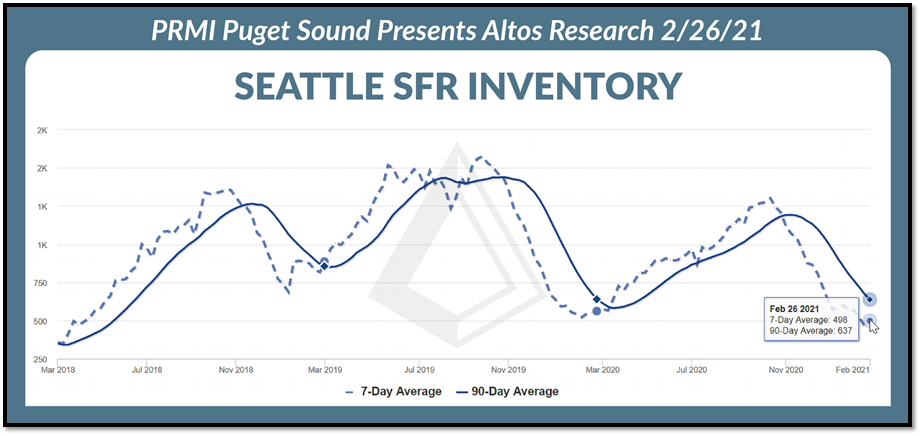 PRMI Puget Sound Presents Altos Research 2/26/21

SEATTLE SFR INVENTORY

2K
2K
1K
1K
750
500
250

Mar 2018
Jul 2018
Nov 2018
Mar 2019
Jul 2019
Nov 2019
Mar 2020
Jul 2020
Nov 2020
Feb 2021

Feb 26 2021
7-Day Average: 498
90-Day Average: 637

7-Day Average
90-Day Average